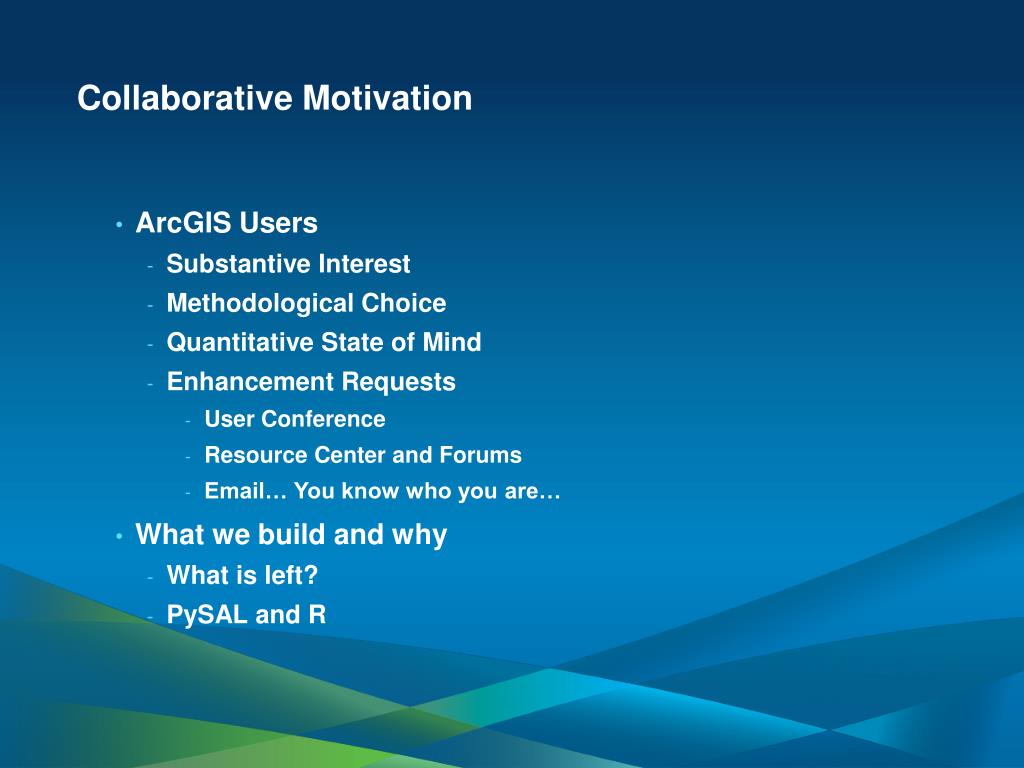 Collaborative Motivation

• ArcGIS Users
- Substantive Interest
- Methodological Choice
- Quantitative State of Mind
- Enhancement Requests
- User Conference
- Resource Center and Forums
- Email… You know who you are…

• What we build and why
- What is left?
- PySAL and R